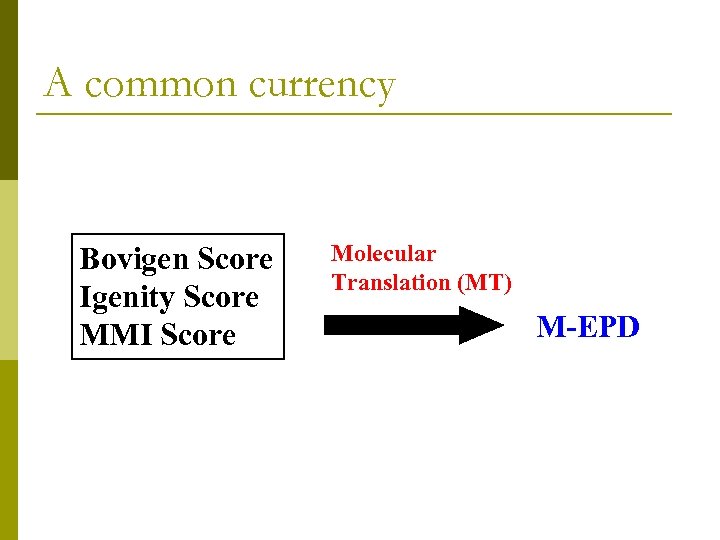 A common currency

Bovigen Score
Igenity Score
MMI Score

Molecular Translation (MT)

M-EPD